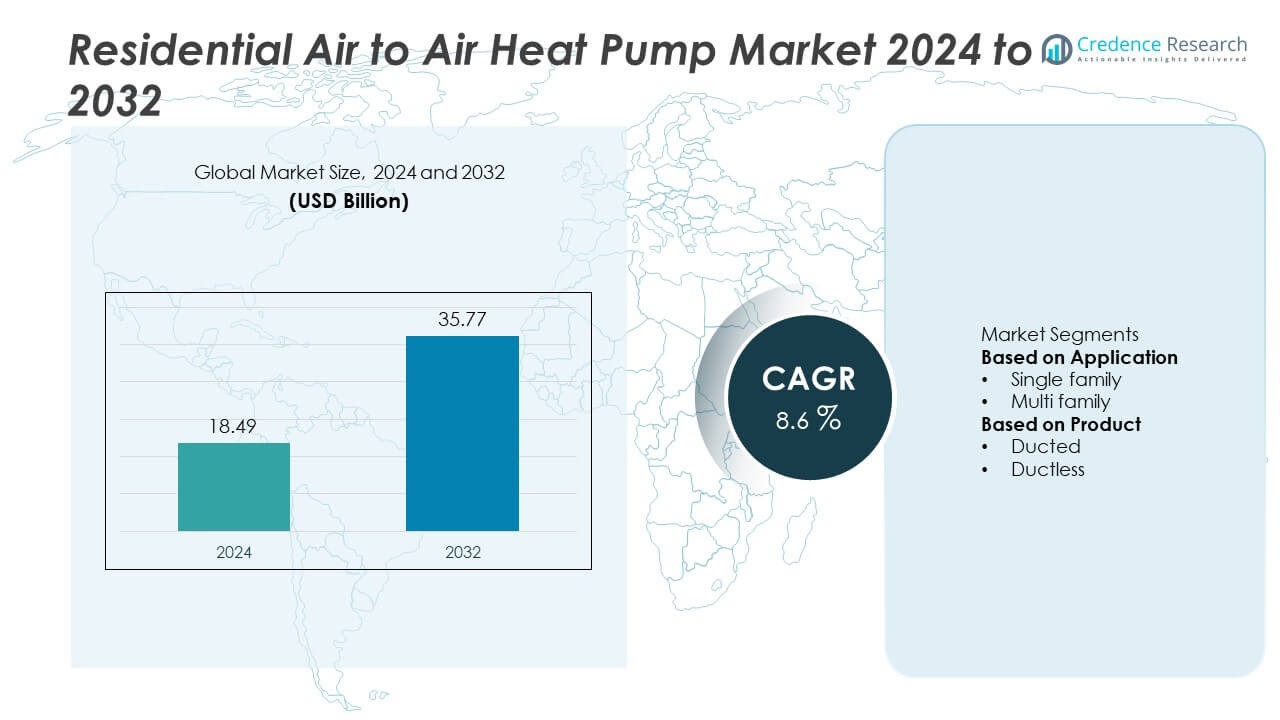 Residential Air to Air Heat Pump Market 2024 to 2032

Credence Research
Actionable Insights Delivered

Global Market Size, 2024 and 2032
(USD Billion)

18.49
35.77
2024
2032

CAGR
8.6 %

Market Segments
Based on Application
• Single family
• Multi family
Based on Product
• Ducted
• Ductless